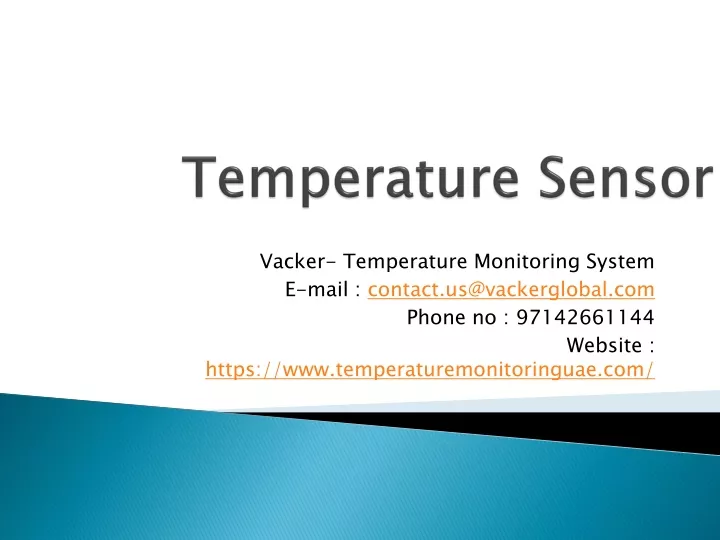 Temperature Sensor

Vacker- Temperature Monitoring System
E-mail : contact.us@vackerglobal.com
Phone no : 97142661144
Website : https://www.temperaturemonitoringuae.com/